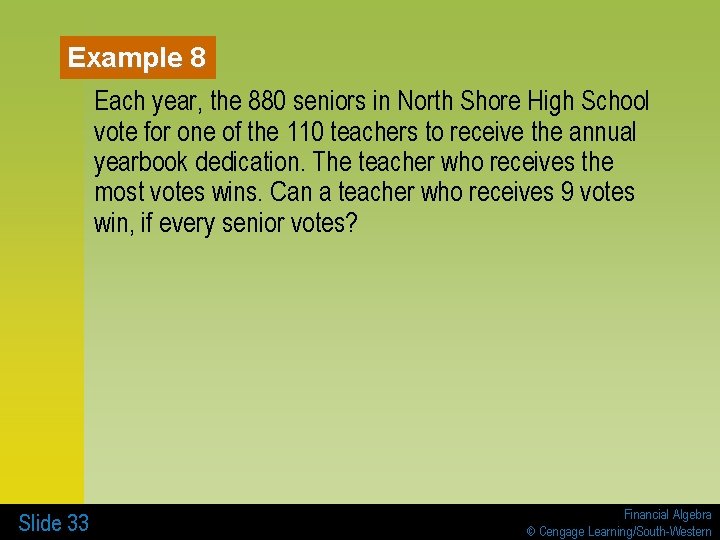 Example 8

Each year, the 880 seniors in North Shore High School vote for one of the 110 teachers to receive the annual yearbook dedication. The teacher who receives the most votes wins. Can a teacher who receives 9 votes win, if every senior votes?

Slide 33

Financial Algebra
© Cengage Learning/South-Western